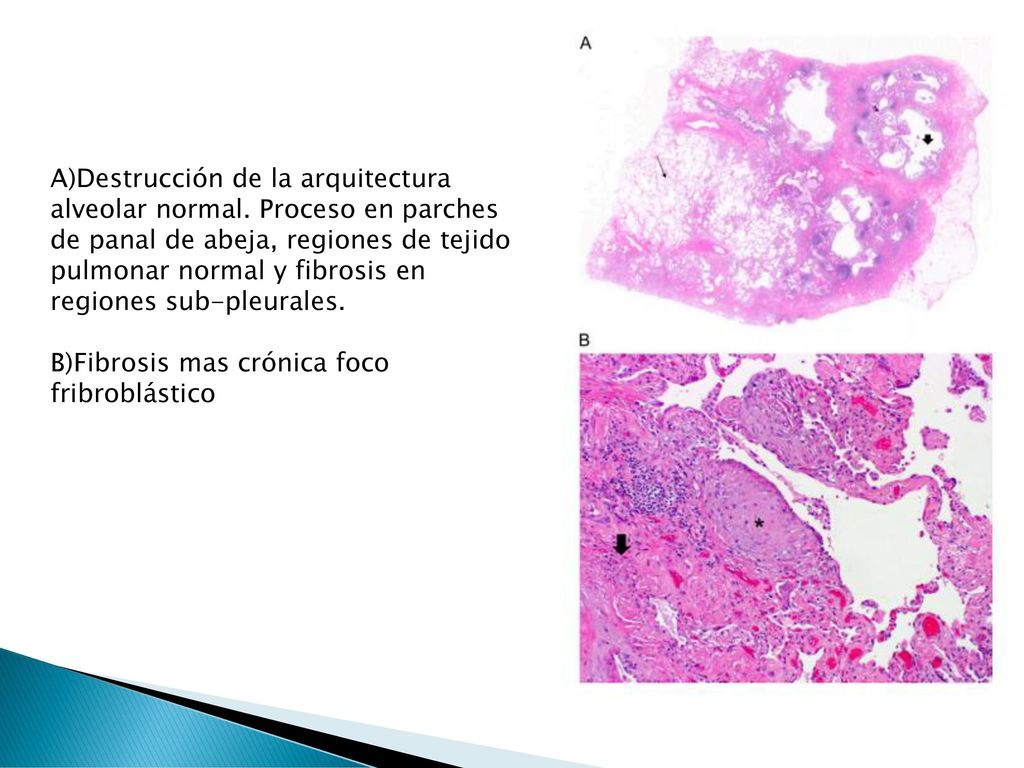 A)Destrucción de la arquitectura alveolar normal. Proceso en parches de panal de abeja, regiones de tejido pulmonar normal y fibrosis en regiones sub-pleurales.

B)Fibrosis mas crónica foco fribroblástico

A

B

*